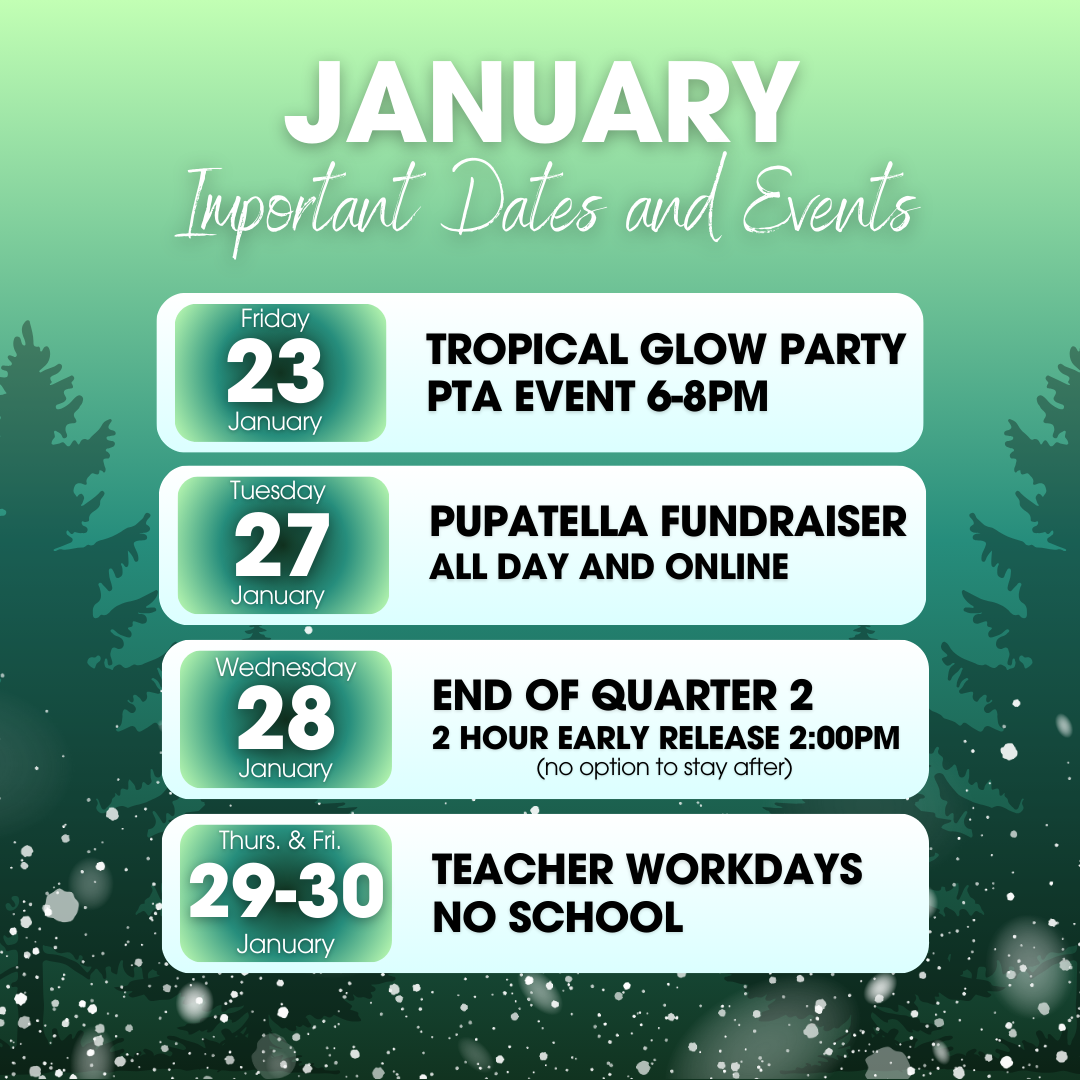 JANUARY
Important Dates and Events

Friday
23
January

TROPICAL GLOW PARTY
PTA EVENT 6-8PM

Tuesday
27
January

PUPATELLA FUNDRAISER
ALL DAY AND ONLINE

Wednesday
28
January

END OF QUARTER 2
2 HOUR EARLY RELEASE 2:00PM
(no option to stay after)

Thurs. & Fri.
29-30
January

TEACHER WORKDAYS
NO SCHOOL